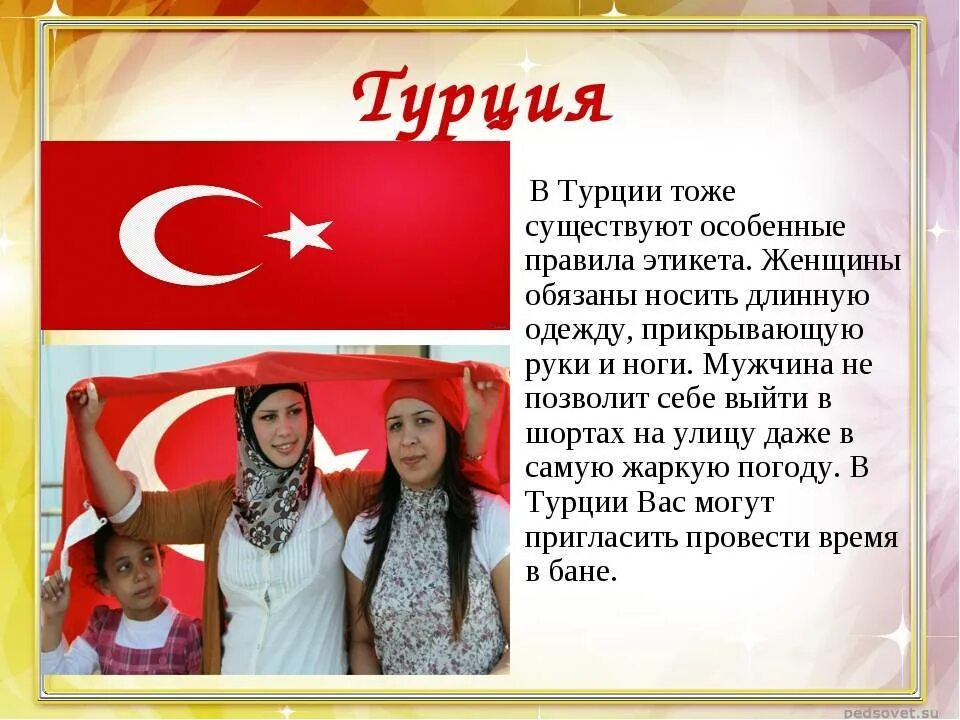 Турция

В Турции тоже существуют особенные правила этикета. Женщины обязаны носить длинную одежду, прикрывающую руки и ноги. Мужчина не позволит себе выйти в шортах на улицу даже в самую жаркую погоду. В Турции Вас могут пригласить провести время в бане.

pedsovet.su